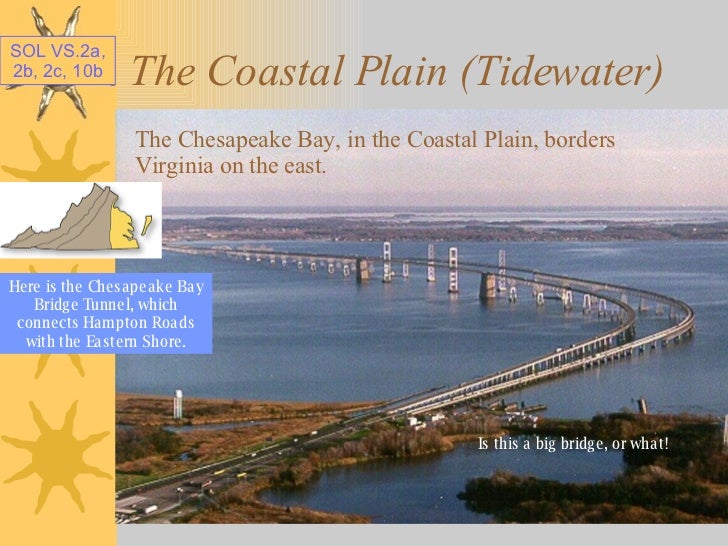 SOL VS.2a, 2b, 2c, 10b

The Coastal Plain (Tidewater)

The Chesapeake Bay, in the Coastal Plain, borders Virginia on the east.

Here is the Chesapeake Bay Bridge Tunnel, which connects Hampton Roads with the Eastern Shore.

Is this a big bridge, or what!